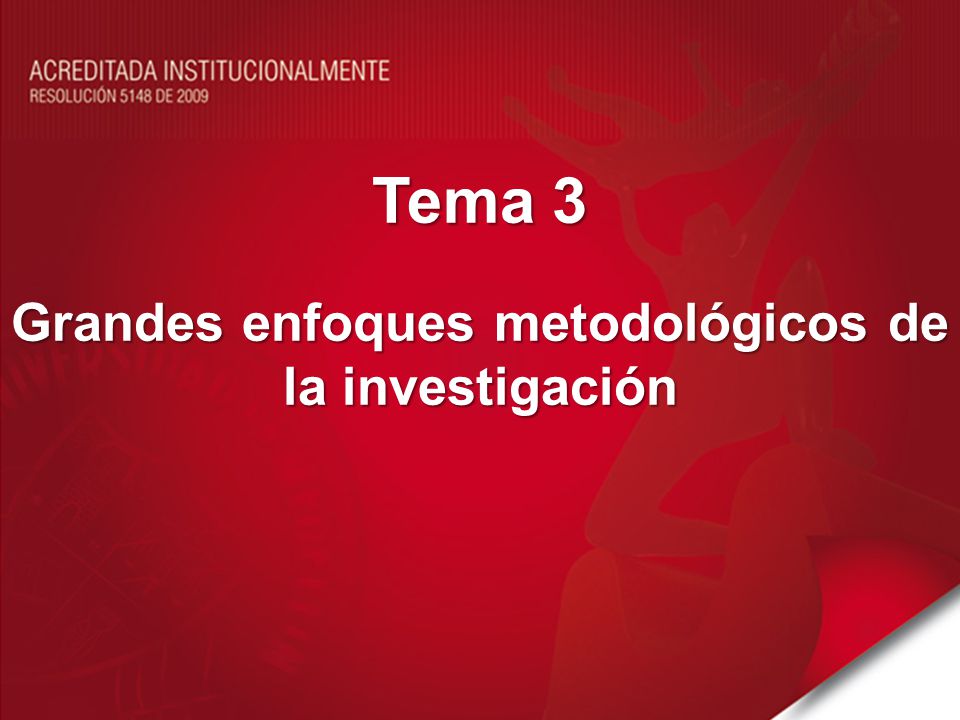 ACREDITADA INSTITUCIONALMENTE
RESOLUCIÓN 5148 DE 2009

Tema 3

Grandes enfoques metodológicos de la investigación